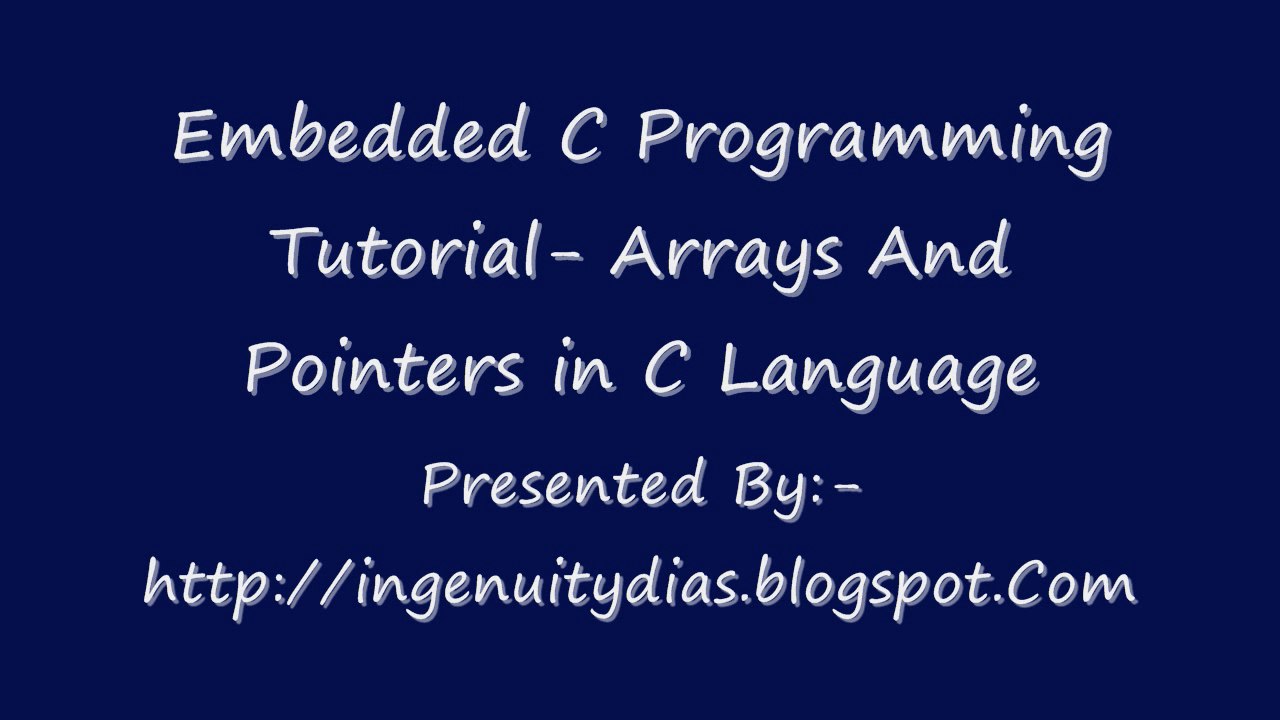 Embedded C Programming Tutorial- Arrays And Pointers in C Language

Presented By:-

http://ingenuitydias.blogspot.Com